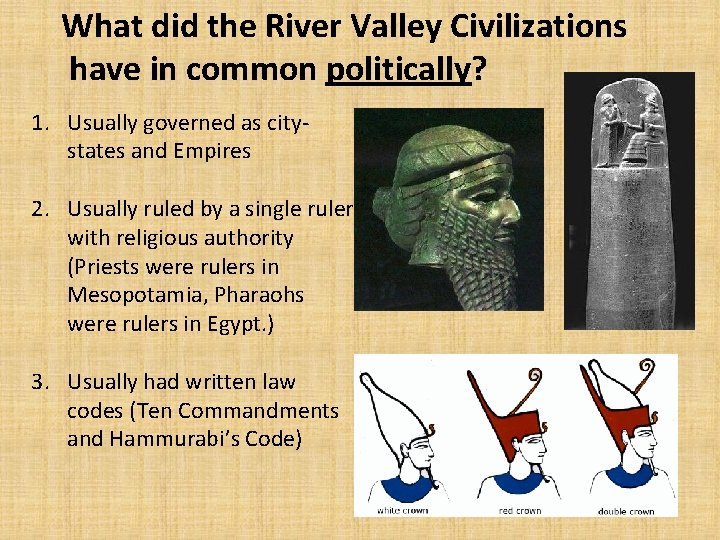 What did the River Valley Civilizations have in common politically?

1. Usually governed as city-states and Empires

2. Usually ruled by a single ruler with religious authority (Priests were rulers in Mesopotamia, Pharaohs were rulers in Egypt.)

3. Usually had written law codes (Ten Commandments and Hammurabi's Code)

white crown

red crown

double crown